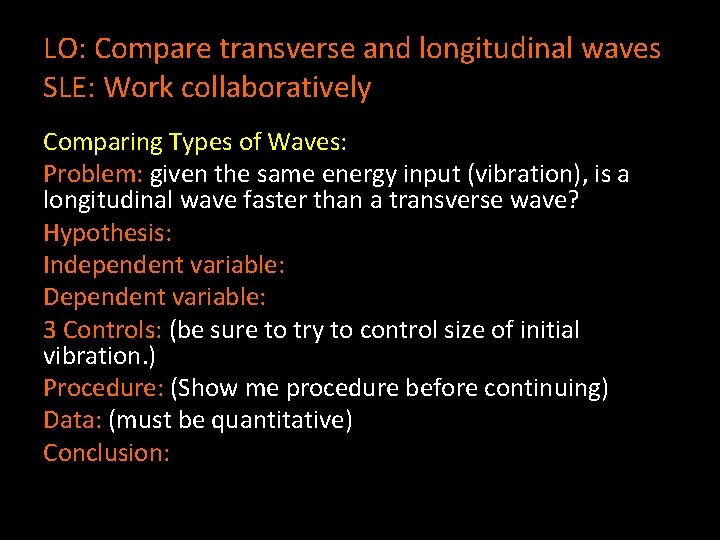 LO: Compare transverse and longitudinal waves
SLE: Work collaboratively

Comparing Types of Waves:
Problem: given the same energy input (vibration), is a longitudinal wave faster than a transverse wave?
Hypothesis:
Independent variable:
Dependent variable:
3 Controls: (be sure to try to control size of initial vibration.)
Procedure: (Show me procedure before continuing)
Data: (must be quantitative)
Conclusion: